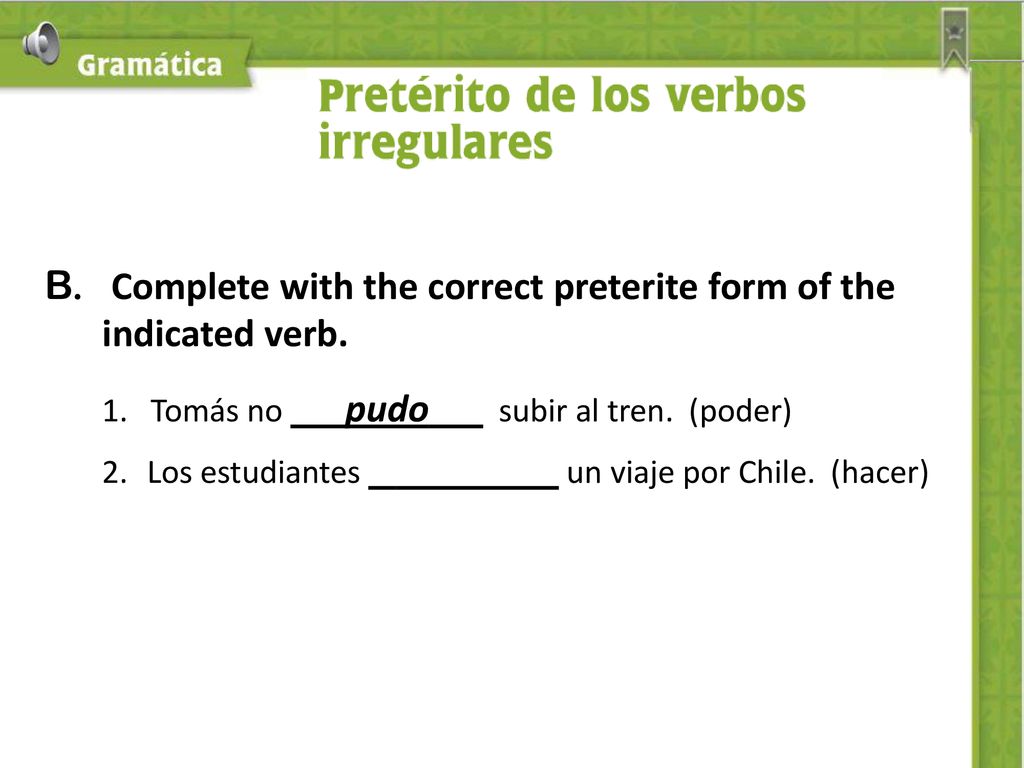 Gramática

Pretérito de los verbos irregulares

B. Complete with the correct preterite form of the indicated verb.

1. Tomás no ___pudo___ subir al tren. (poder)

2. Los estudiantes ___________ un viaje por Chile. (hacer)